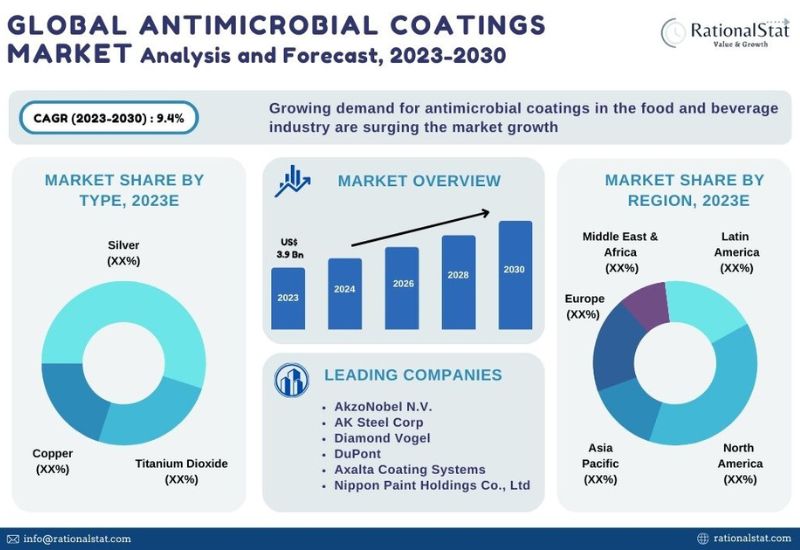 GLOBAL ANTIMICROBIAL COATINGS MARKET Analysis and Forecast, 2023-2030

RationalStat
Value & Growth

CAGR (2023-2030) : 9.4%

Growing demand for antimicrobial coatings in the food and beverage industry are surging the market growth

MARKET SHARE BY TYPE, 2023E

Silver (XX%)

Copper (XX%)

Titanium Dioxide (XX%)

MARKET OVERVIEW

US$ 3.9 Bn

2023

2024

2026

2028

2030

LEADING COMPANIES

• AkzoNobel N.V.
• AK Steel Corp
• Diamond Vogel
• DuPont
• Axalta Coating Systems
• Nippon Paint Holdings Co., Ltd

MARKET SHARE BY REGION, 2023E

Middle East & Africa (XX%)

Latin America (XX%)

Europe (XX%)

Asia Pacific (XX%)

North America (XX%)

info@rationalstat.com

rationalstat.com